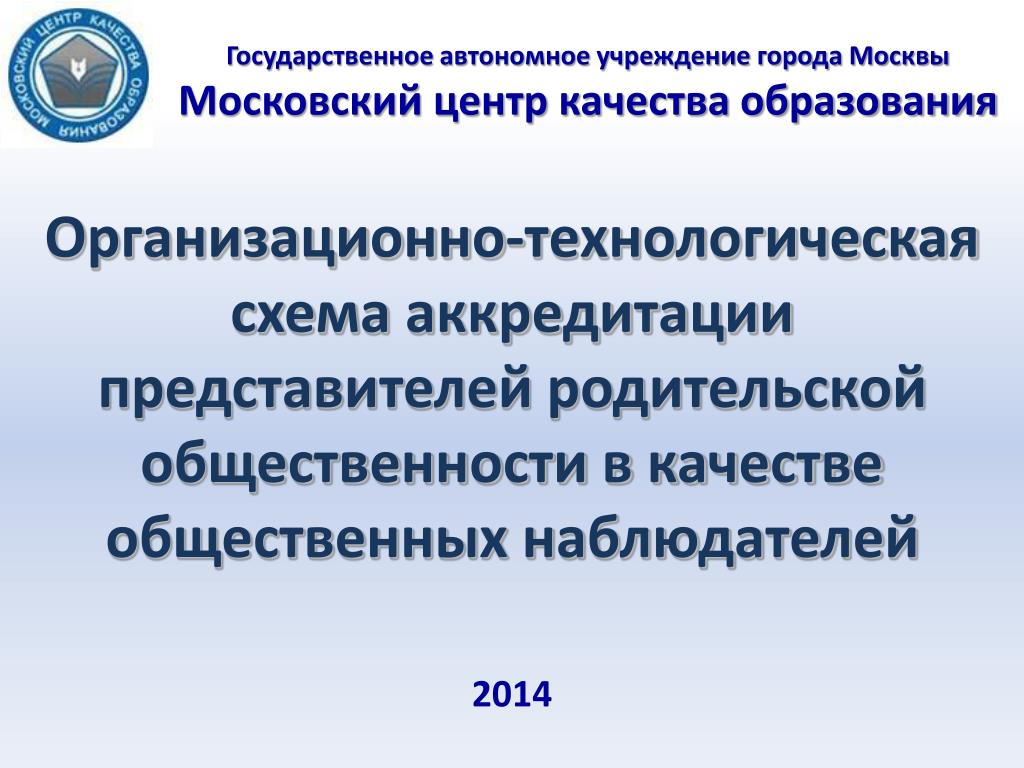 МОСКОВСКИЙ ЦЕНТР КАЧЕСТВА ОБРАЗОВАНИЯ

Государственное автономное учреждение города Москвы
Московский центр качества образования

Организационно-технологическая схема аккредитации представителей родительской общественности в качестве общественных наблюдателей

2014